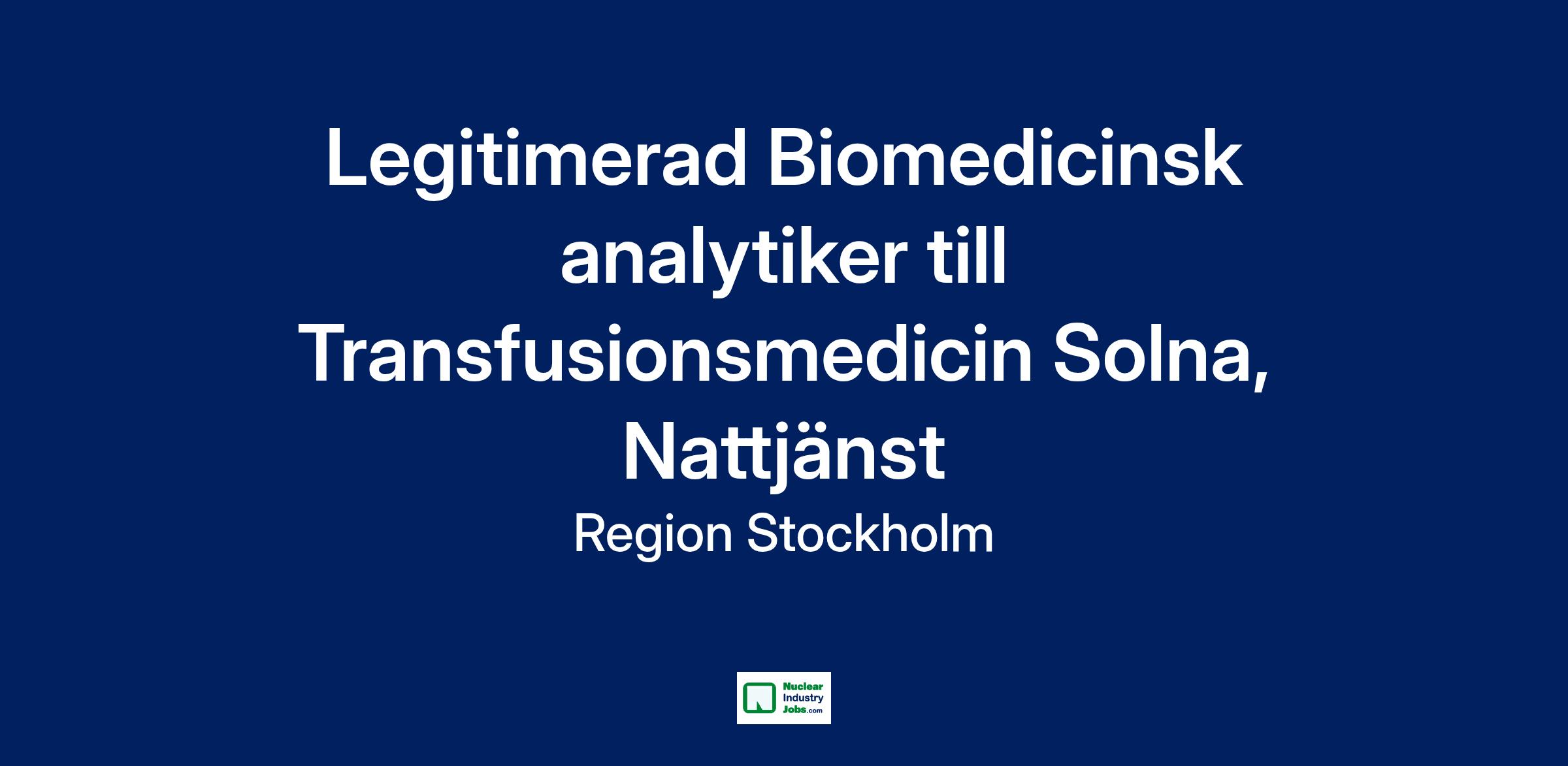 Legitimerad Biomedicinsk analytiker till Transfusionsmedicin Solna, Nattjänst

Region Stockholm

Nuclear Industry Jobs.com